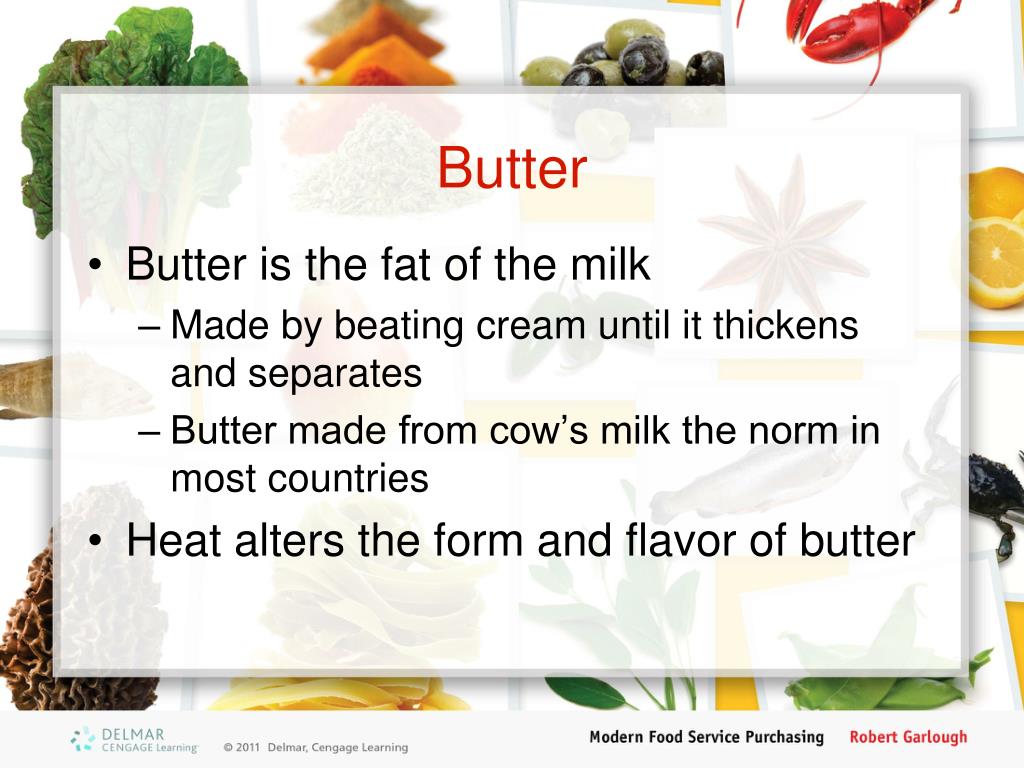 Butter

• Butter is the fat of the milk
– Made by beating cream until it thickens and separates
– Butter made from cow's milk the norm in most countries
• Heat alters the form and flavor of butter

DELMAR CENGAGE Learning © 2011 Delmar, Cengage Learning
Modern Food Service Purchasing Robert Garlough